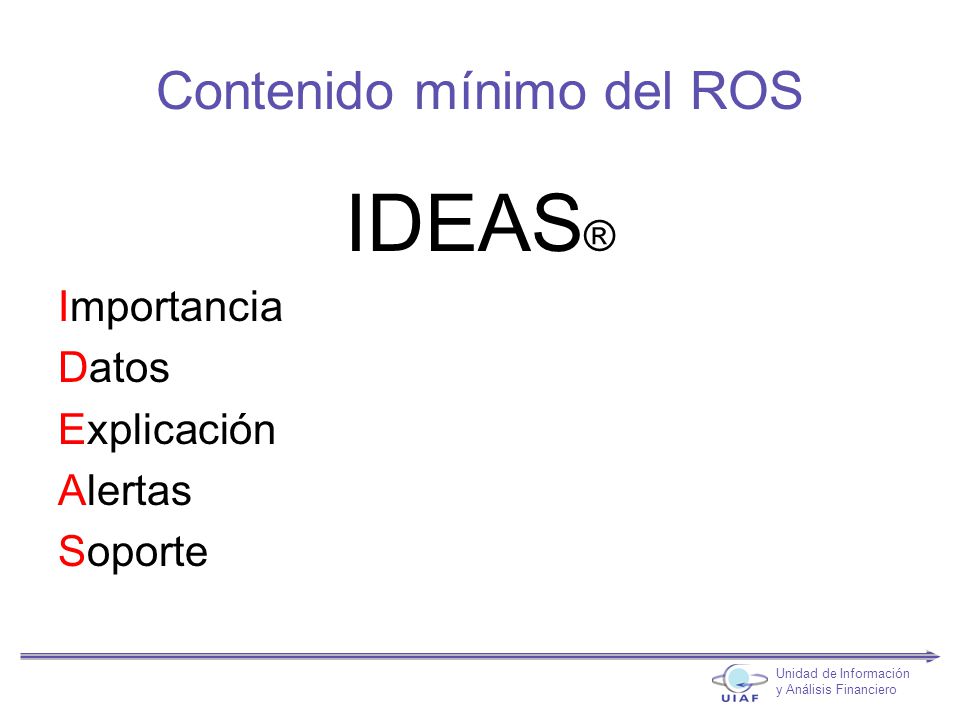 Contenido mínimo del ROS

IDEAS®

Importancia
Datos
Explicación
Alertas
Soporte

UIAF
Unidad de Información
y Análisis Financiero